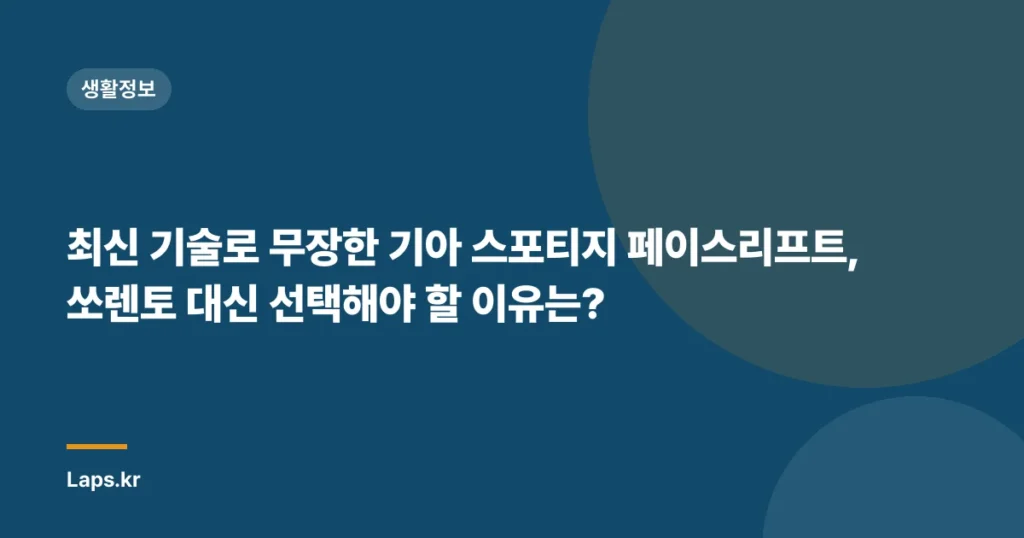 생활정보

최신 기술로 무장한 기아 스포티지 페이스리프트, 쏘렌토 대신 선택해야 할 이유는?

Laps.kr